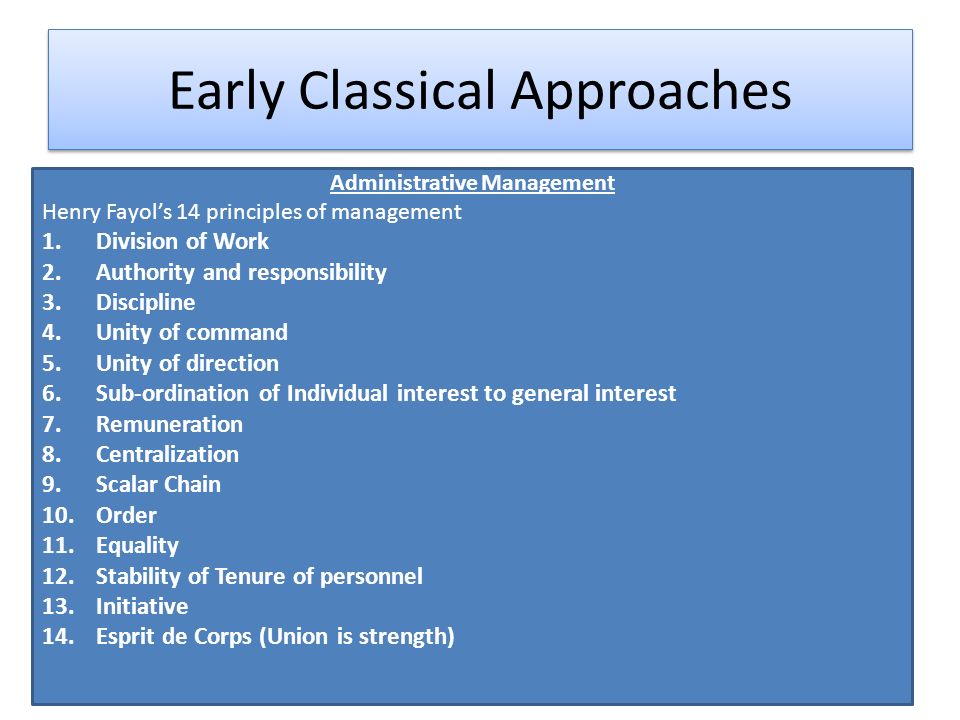 Early Classical Approaches

Administrative Management

Henry Fayol's 14 principles of management

1. Division of Work
2. Authority and responsibility
3. Discipline
4. Unity of command
5. Unity of direction
6. Sub-ordination of Individual interest to general interest
7. Remuneration
8. Centralization
9. Scalar Chain
10. Order
11. Equality
12. Stability of Tenure of personnel
13. Initiative
14. Esprit de Corps (Union is strength)